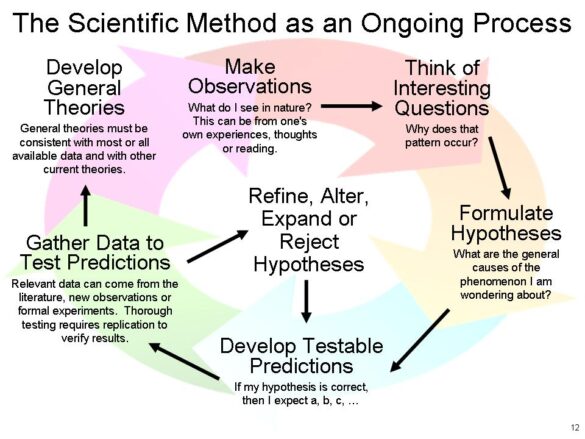 The Scientific Method as an Ongoing Process

Develop General Theories
General theories must be consistent with most or all available data and with other current theories.

Make Observations
What do I see in nature? This can be from one's own experiences, thoughts or reading.

Think of Interesting Questions
Why does that pattern occur?

Formulate Hypotheses
What are the general causes of the phenomenon I am wondering about?

Refine, Alter, Expand or Reject Hypotheses

Gather Data to Test Predictions
Relevant data can come from the literature, new observations or formal experiments. Thorough testing requires replication to verify results.

Develop Testable Predictions
If my hypothesis is correct, then I expect a, b, c, …

12